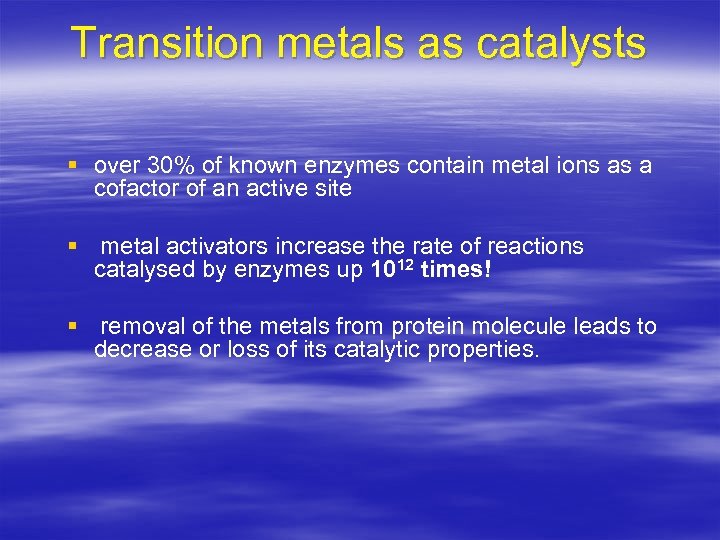 Transition metals as catalysts

▪ over 30% of known enzymes contain metal ions as a cofactor of an active site

▪ metal activators increase the rate of reactions catalysed by enzymes up $10^{12}$ times!

▪ removal of the metals from protein molecule leads to decrease or loss of its catalytic properties.